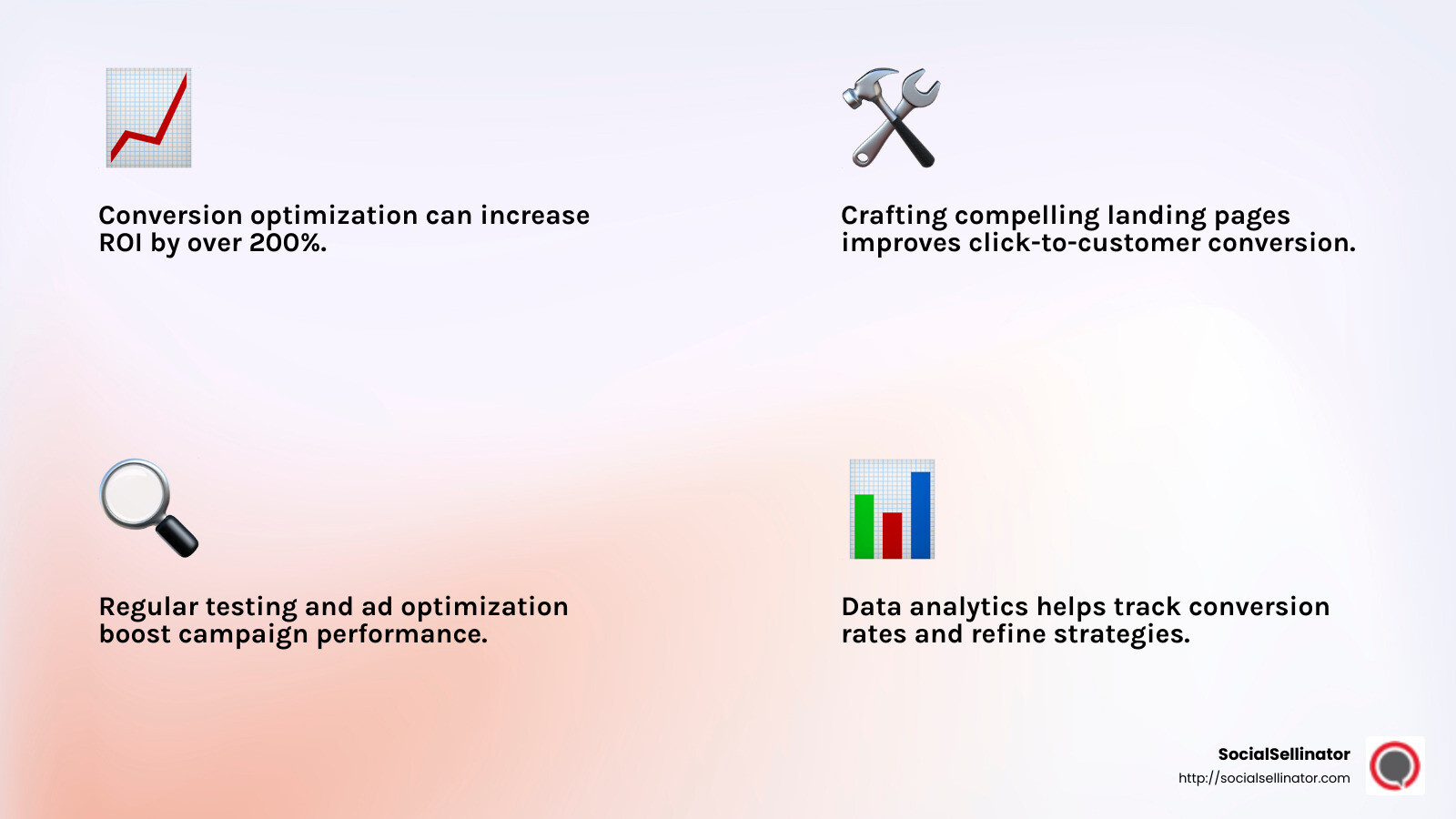 Conversion optimization can increase ROI by over 200%.

Crafting compelling landing pages improves click-to-customer conversion.

Regular testing and ad optimization boost campaign performance.

Data analytics helps track conversion rates and refine strategies.

SocialSellinator
http://socialsellinator.com